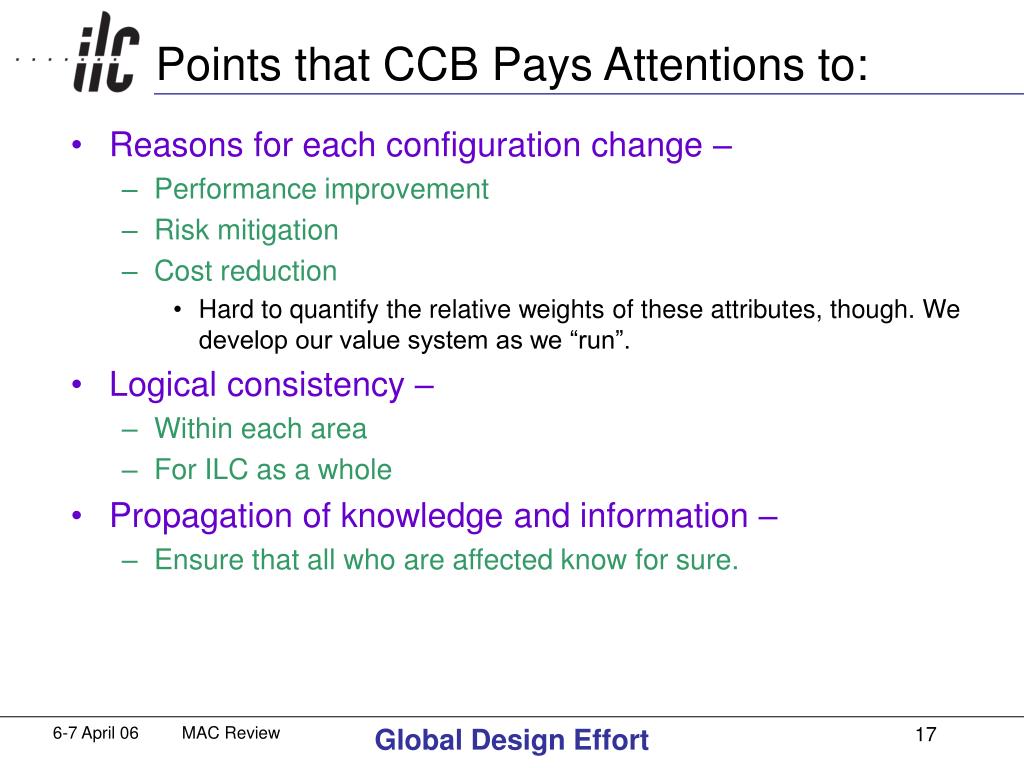 ilc

Points that CCB Pays Attentions to:

• Reasons for each configuration change –
– Performance improvement
– Risk mitigation
– Cost reduction
• Hard to quantify the relative weights of these attributes, though. We develop our value system as we “run”.

• Logical consistency –
– Within each area
– For ILC as a whole

• Propagation of knowledge and information –
– Ensure that all who are affected know for sure.

6-7 April 06 MAC Review

Global Design Effort

17